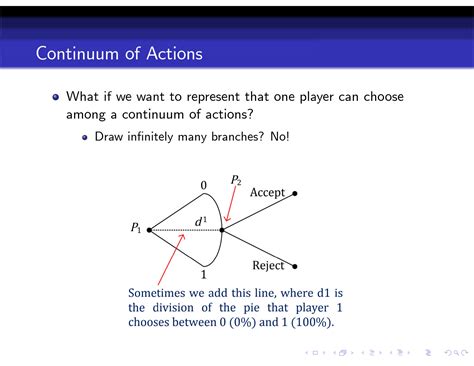 Continuum of Actions

What if we want to represent that one player can choose among a continuum of actions?

Draw infinitely many branches? No!

0

$P_2$

Accept

$P_1$

$d^1$

Reject

1

Sometimes we add this line, where d1 is the division of the pie that player 1 chooses between 0 (0%) and 1 (100%).